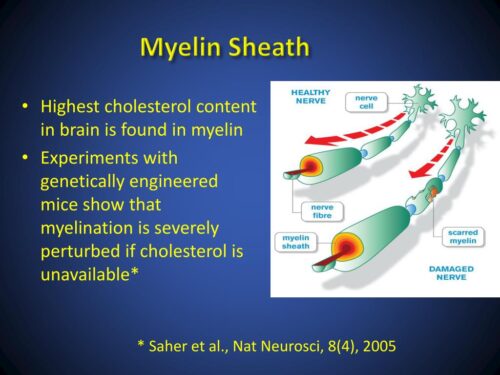 Myelin Sheath

• Highest cholesterol content in brain is found in myelin

• Experiments with genetically engineered mice show that myelination is severely perturbed if cholesterol is unavailable*

HEALTHY NERVE

nerve cell

nerve fibre

myelin sheath

scarred myelin

DAMAGED NERVE

* Saher et al., Nat Neurosci, 8(4), 2005